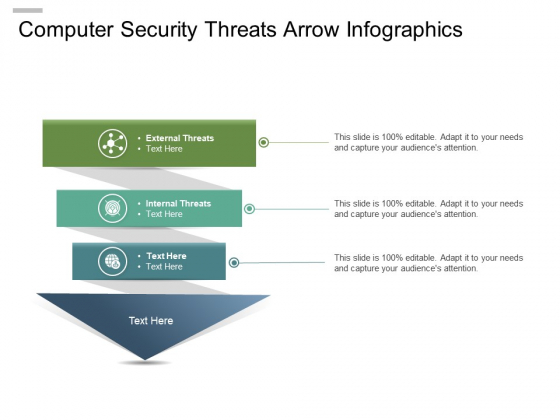 Computer Security Threats Arrow Infographics

• External Threats
• Text Here

This slide is 100% editable. Adapt it to your needs and capture your audience's attention.

• Internal Threats
• Text Here

This slide is 100% editable. Adapt it to your needs and capture your audience's attention.

• Text Here
• Text Here

This slide is 100% editable. Adapt it to your needs and capture your audience's attention.

Text Here